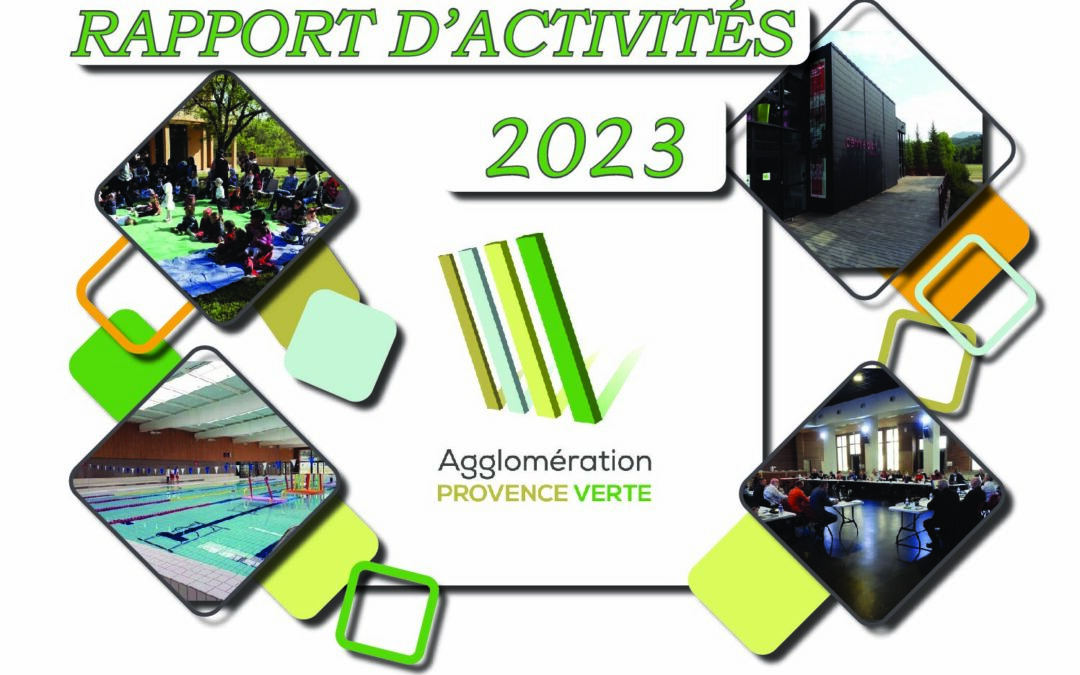 RAPPORT D'ACTIVITÉS

2023

Agglomération
PROVENCE VERTE